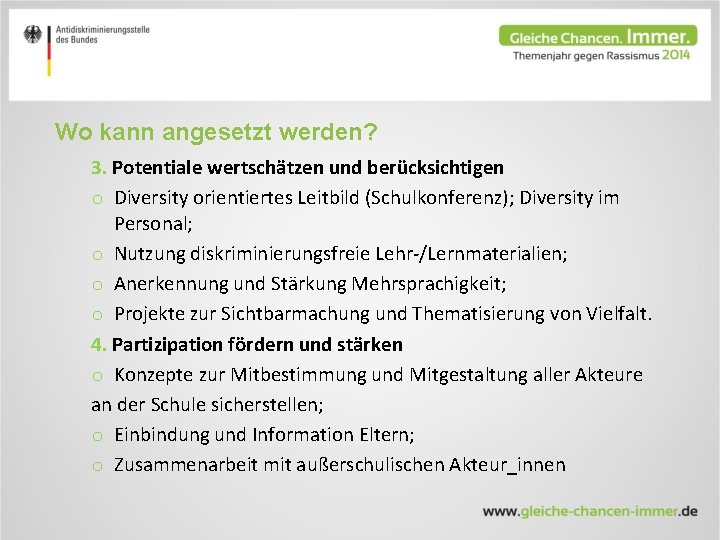 Antidiskriminierungsstelle des Bundes

Gleiche Chancen. Immer.
Themenjahr gegen Rassismus 2014

Wo kann angesetzt werden?

3. Potentiale wertschätzen und berücksichtigen

o Diversity orientiertes Leitbild (Schulkonferenz); Diversity im Personal;

o Nutzung diskriminierungsfreie Lehr-/Lernmaterialien;

o Anerkennung und Stärkung Mehrsprachigkeit;

o Projekte zur Sichtbarmachung und Thematisierung von Vielfalt.

4. Partizipation fördern und stärken

o Konzepte zur Mitbestimmung und Mitgestaltung aller Akteure an der Schule sicherstellen;

o Einbindung und Information Eltern;

o Zusammenarbeit mit außerschulischen Akteur_innen

www.gleiche-chancen-immer.de